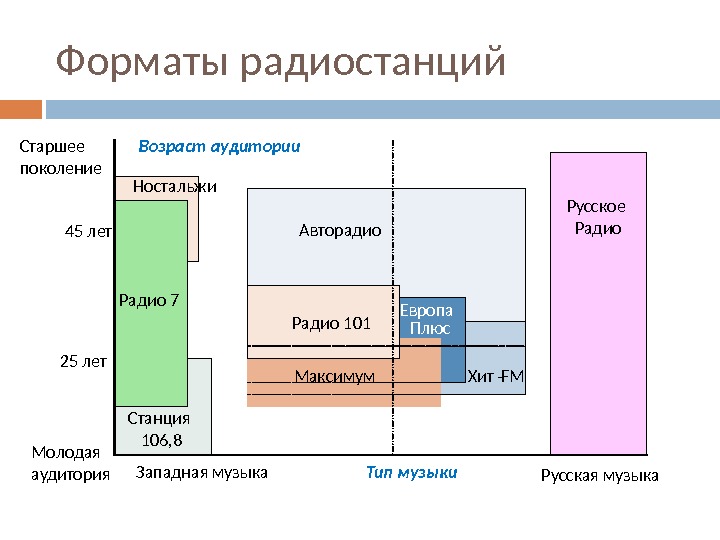 Форматы радиостанций

Старшее поколение

Возраст аудитории

Ностальжи

45 лет

Авторадио

Русское Радио

Радио 7

Европа Плюс

Радио 101

25 лет

Максимум

Хит -FM

Станция 106,8

Молодая аудитория

Западная музыка

Тип музыки

Русская музыка